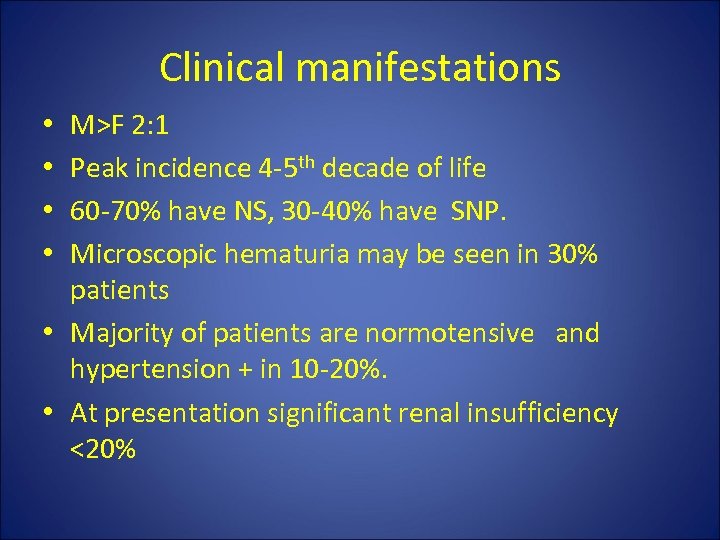 Clinical manifestations

• M>F 2:1
• Peak incidence 4-5$^{th}$ decade of life
• 60-70% have NS, 30-40% have SNP.
• Microscopic hematuria may be seen in 30% patients
• Majority of patients are normotensive and hypertension + in 10-20%.
• At presentation significant renal insufficiency <20%